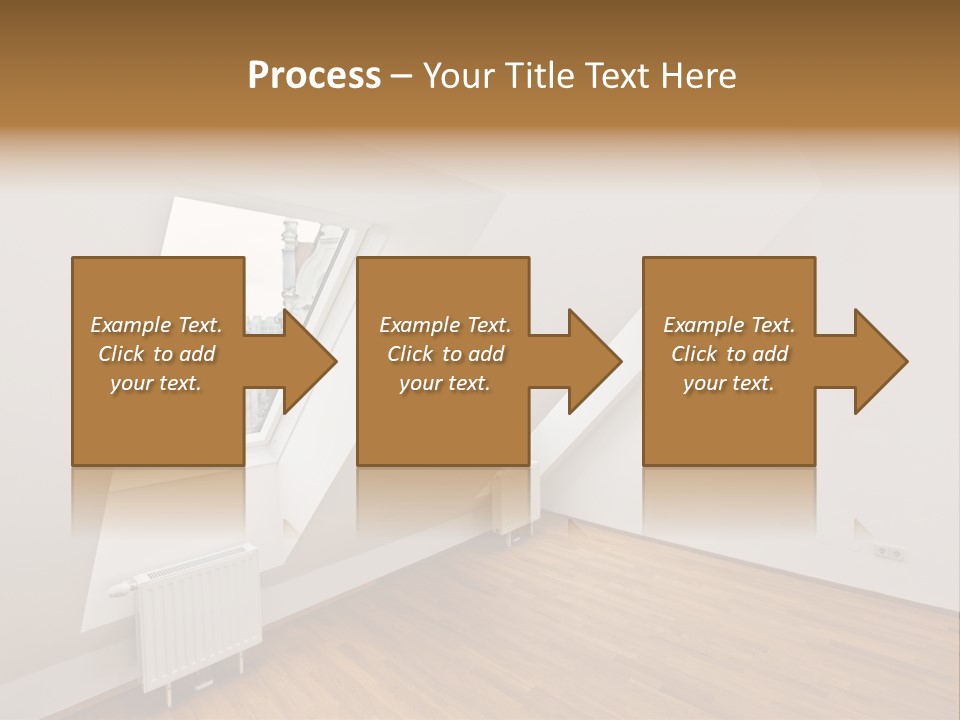 Process – Your Title Text Here

Example Text. Click to add your text.

Example Text. Click to add your text.

Example Text. Click to add your text.